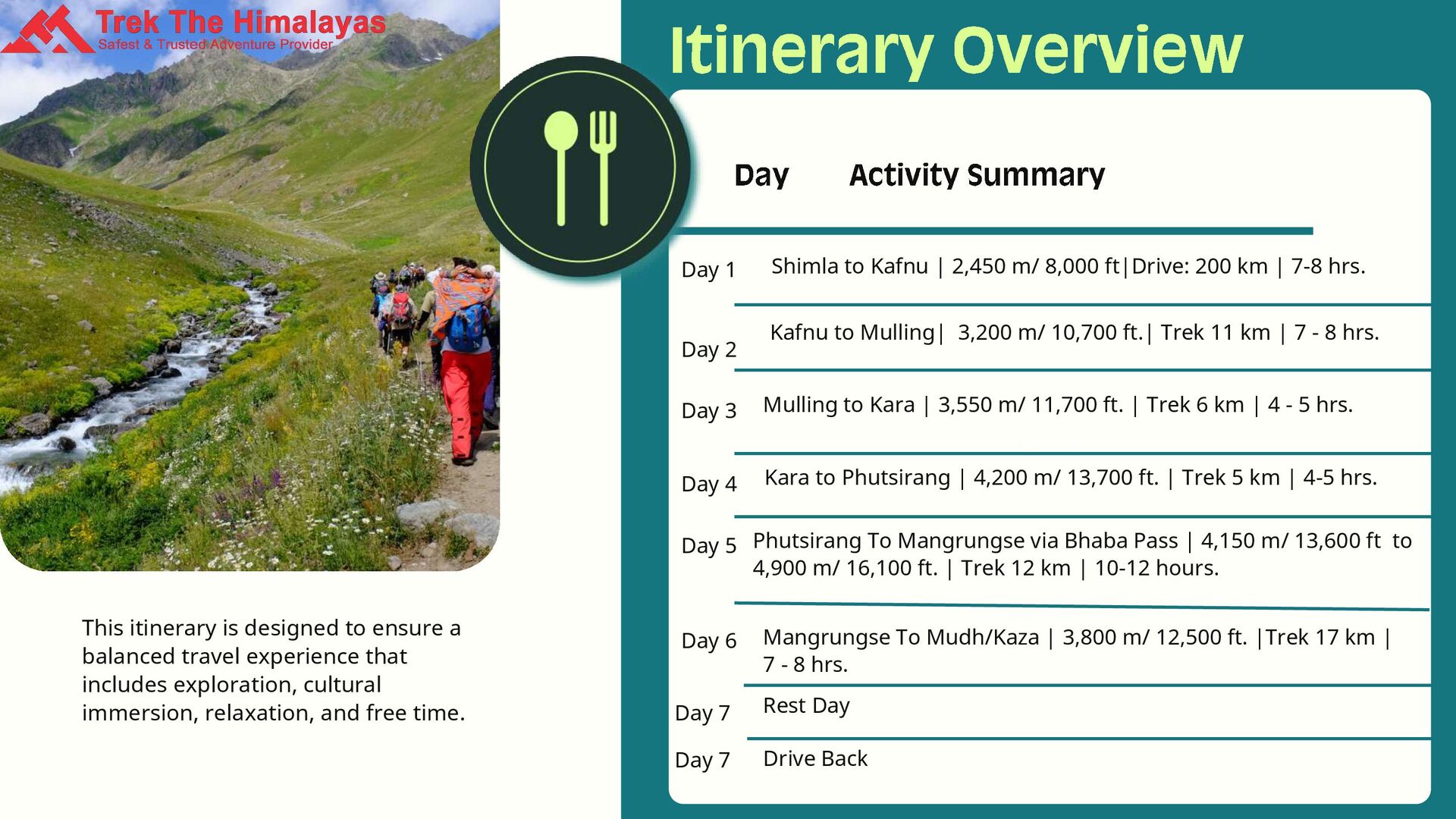 Trek The Himalayas
Safest & Trusted Adventure Provider

This itinerary is designed to ensure a balanced travel experience that includes exploration, cultural immersion, relaxation, and free time.

Itinerary Overview

| Day | Activity Summary |
|---|---|
| Day 1 | Shimla to Kafnu \| 2,450 m/ 8,000 ft\|Drive: 200 km \| 7-8 hrs. |
| Day 2 | Kafnu to Mulling\| 3,200 m/ 10,700 ft.\| Trek 11 km \| 7 - 8 hrs. |
| Day 3 | Mulling to Kara \| 3,550 m/ 11,700 ft. \| Trek 6 km \| 4 - 5 hrs. |
| Day 4 | Kara to Phutsirang \| 4,200 m/ 13,700 ft. \| Trek 5 km \| 4-5 hrs. |
| Day 5 | Phutsirang To Mangrungse via Bhaba Pass \| 4,150 m/ 13,600 ft to 4,900 m/ 16,100 ft. \| Trek 12 km \| 10-12 hours. |
| Day 6 | Mangrungse To Mudh/Kaza \| 3,800 m/ 12,500 ft. \|Trek 17 km \| 7 - 8 hrs. |
| Day 7 | Rest Day |
| Day 7 | Drive Back |